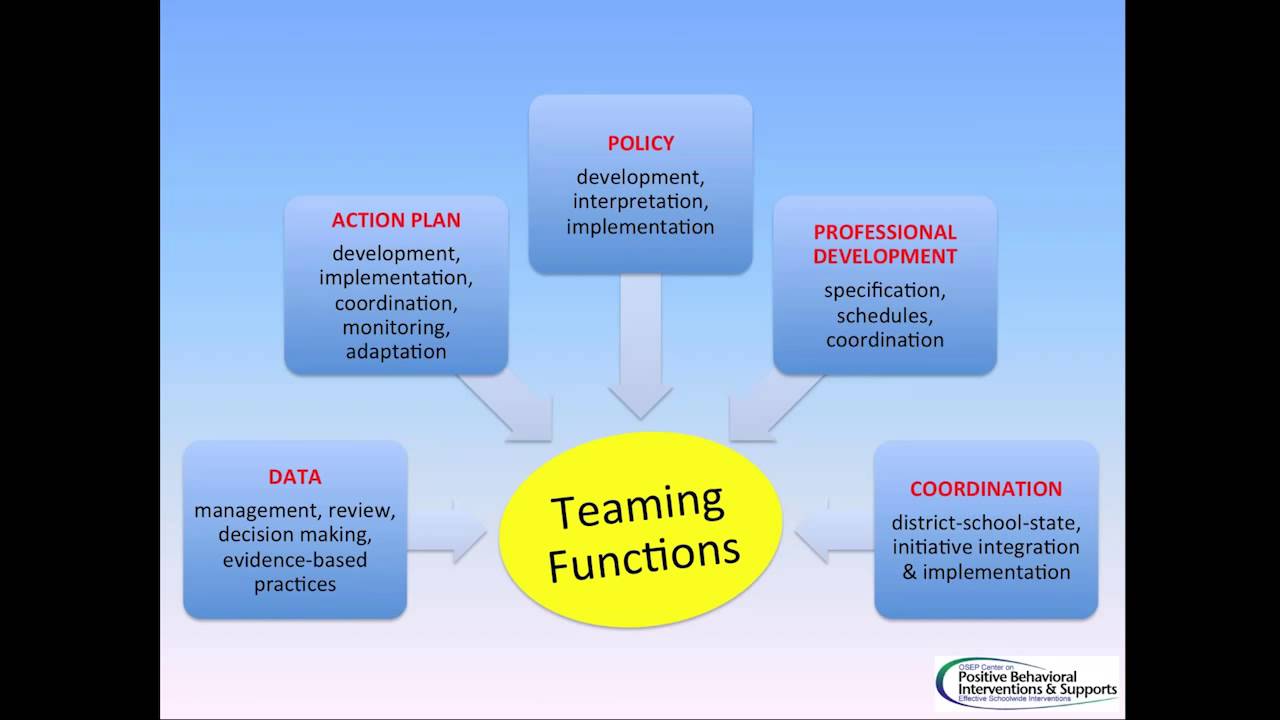 POLICY
development, interpretation, implementation

ACTION PLAN
development, implementation, coordination, monitoring, adaptation

PROFESSIONAL DEVELOPMENT
specification, schedules, coordination

DATA
management, review, decision making, evidence-based practices

Teaming Functions

COORDINATION
district-school-state, initiative integration & implementation

OSEP Center on Positive Behavioral Interventions & Supports
Effective Schoolwide Interventions